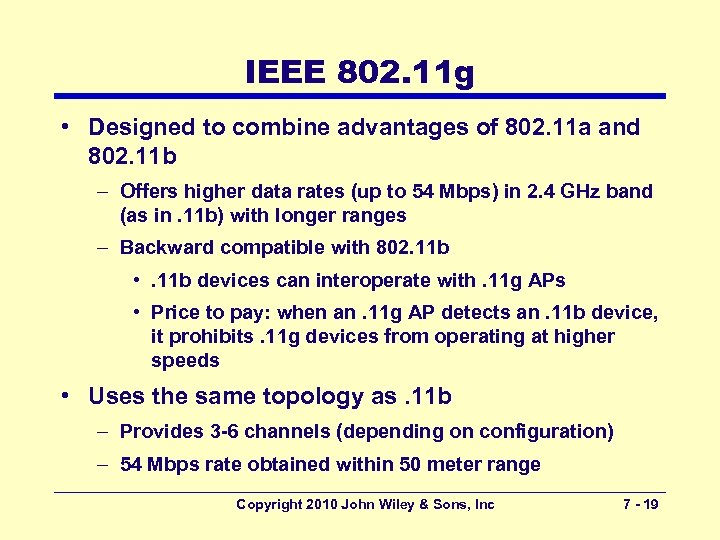 IEEE 802.11g

• Designed to combine advantages of 802.11a and 802.11b
– Offers higher data rates (up to 54 Mbps) in 2.4 GHz band (as in .11b) with longer ranges
– Backward compatible with 802.11b
• .11b devices can interoperate with .11g APs
• Price to pay: when an .11g AP detects an .11b device, it prohibits .11g devices from operating at higher speeds
• Uses the same topology as .11b
– Provides 3-6 channels (depending on configuration)
– 54 Mbps rate obtained within 50 meter range

Copyright 2010 John Wiley & Sons, Inc

7 - 19